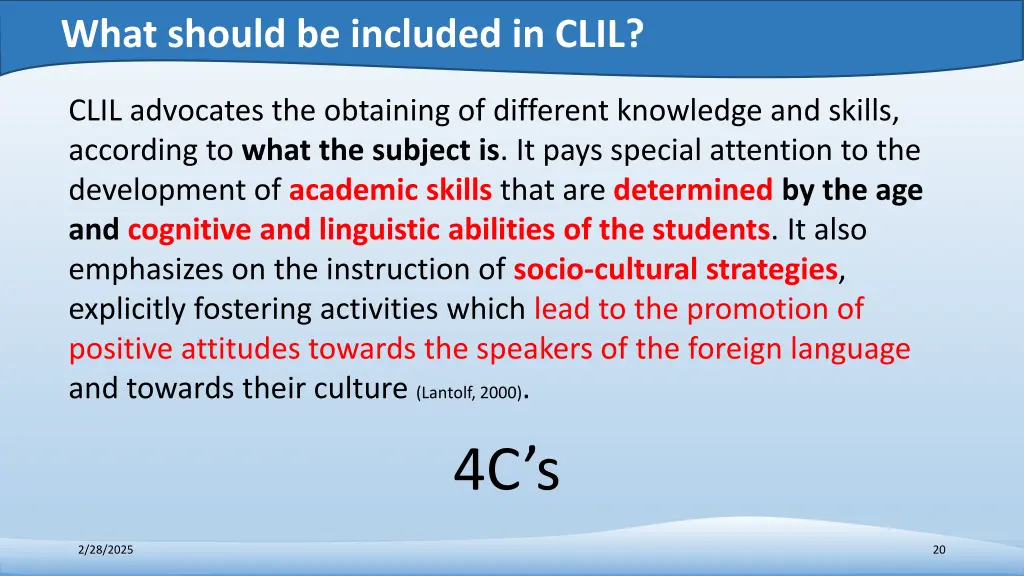 What should be included in CLIL?

CLIL advocates the obtaining of different knowledge and skills, according to what the subject is. It pays special attention to the development of academic skills that are determined by the age and cognitive and linguistic abilities of the students. It also emphasizes on the instruction of socio-cultural strategies, explicitly fostering activities which lead to the promotion of positive attitudes towards the speakers of the foreign language and towards their culture (Lantolf, 2000).

4C’s

2/28/2025

20